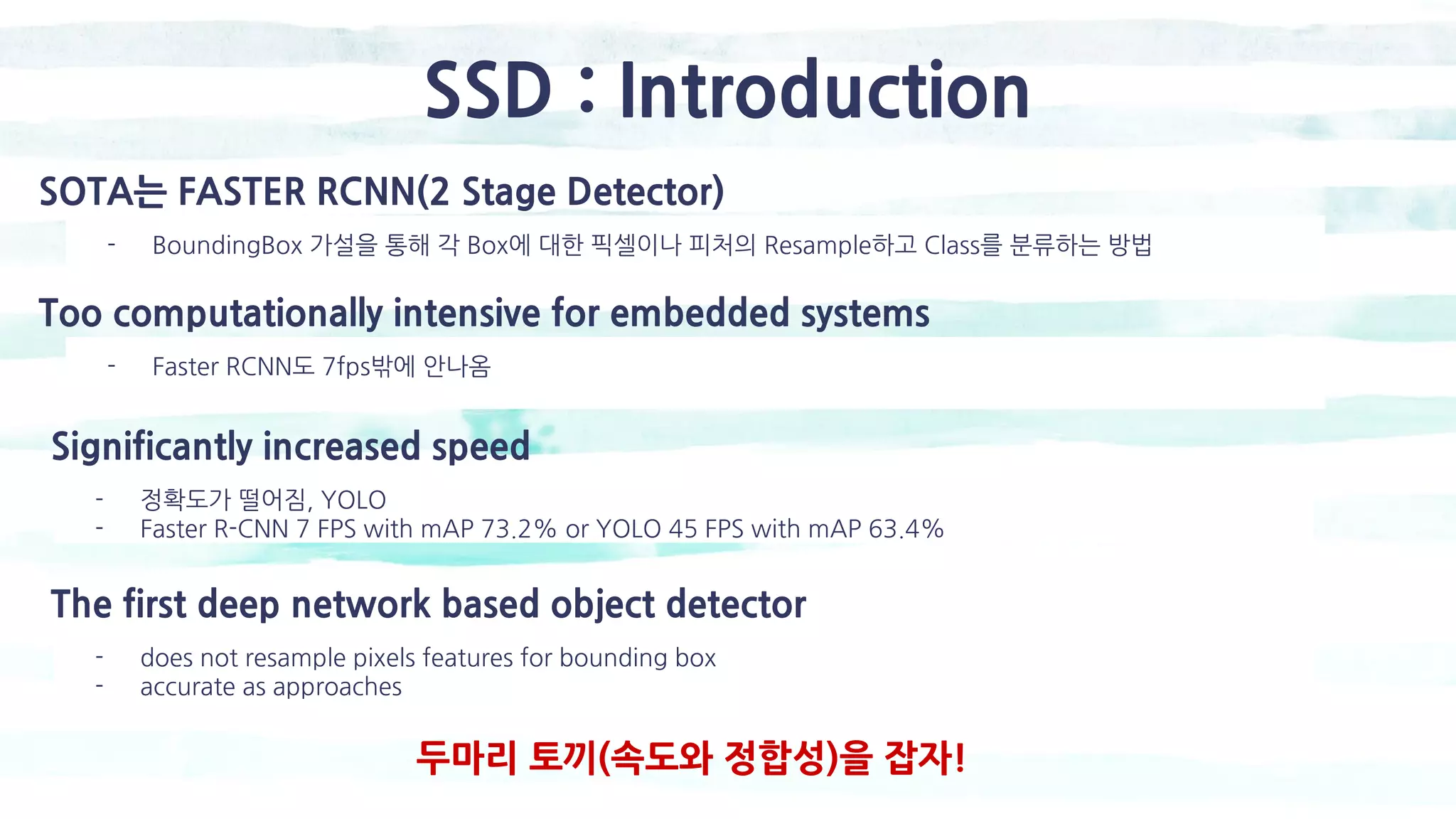 SSD : Introduction

SOTA는 FASTER RCNN(2 Stage Detector)

- BoundingBox 가설을 통해 각 Box에 대한 픽셀이나 피처의 Resample하고 Class를 분류하는 방법

Too computationally intensive for embedded systems

- Faster RCNN도 7fps밖에 안나옴

Significantly increased speed

- 정확도가 떨어짐, YOLO
- Faster R-CNN 7 FPS with mAP 73.2% or YOLO 45 FPS with mAP 63.4%

The first deep network based object detector

- does not resample pixels features for bounding box
- accurate as approaches

두마리 토끼(속도와 정합성)을 잡자!